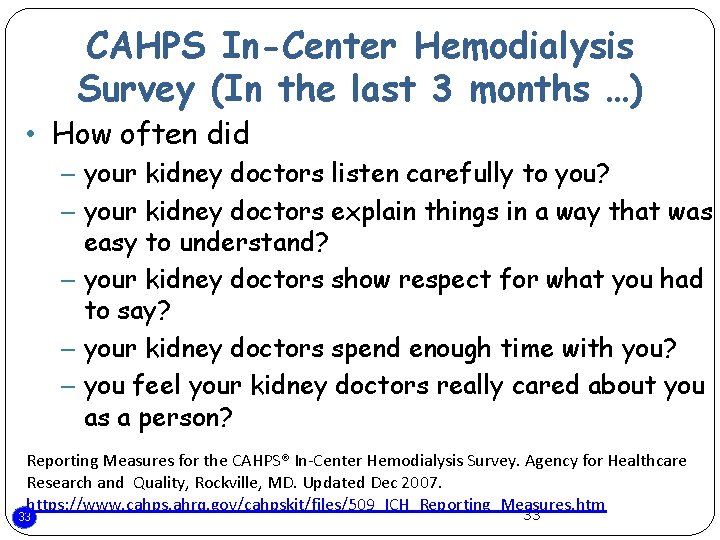 CAHPS In-Center Hemodialysis Survey (In the last 3 months …)

• How often did
– your kidney doctors listen carefully to you?
– your kidney doctors explain things in a way that was easy to understand?
– your kidney doctors show respect for what you had to say?
– your kidney doctors spend enough time with you?
– you feel your kidney doctors really cared about you as a person?

Reporting Measures for the CAHPS® In-Center Hemodialysis Survey. Agency for Healthcare Research and Quality, Rockville, MD. Updated Dec 2007. https://www.cahps.ahrq.gov/cahpskit/files/509_ICH_Reporting_Measures.htm

33

33